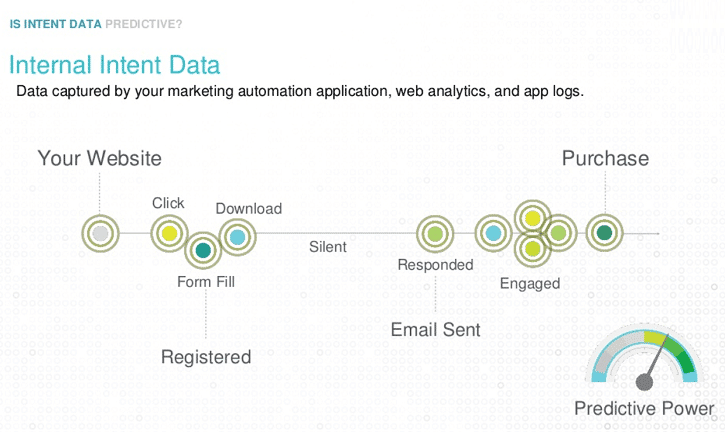 IS INTENT DATA PREDICTIVE?

Internal Intent Data

Data captured by your marketing automation application, web analytics, and app logs.

Your Website

Click

Download

Form Fill

Registered

Silent

Responded

Email Sent

Engaged

Purchase

Predictive Power